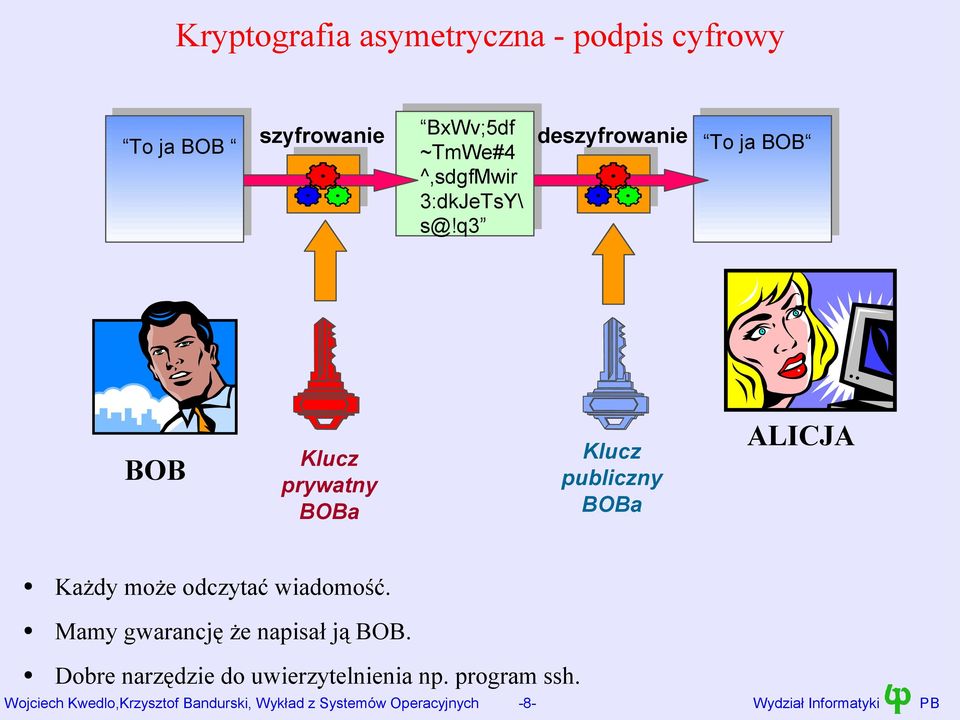 Kryptografia asymetryczna - podpis cyfrowy

“To ja BOB “

szyfrowanie

“BxWv;5df ~TmWe#4 ^,sdgfMwir 3:dkJeTsY\ s@!q3”

deszyfrowanie

“To ja BOB“

BOB

Klucz prywatny BOBa

Klucz publiczny BOBa

ALICJA

• Każdy może odczytać wiadomość.

• Mamy gwarancję że napisał ją BOB.

• Dobre narzędzie do uwierzytelnienia np. program ssh.

Wojciech Kwedlo,Krzysztof Bandurski, Wykład z Systemów Operacyjnych -8- Wydział Informatyki PB